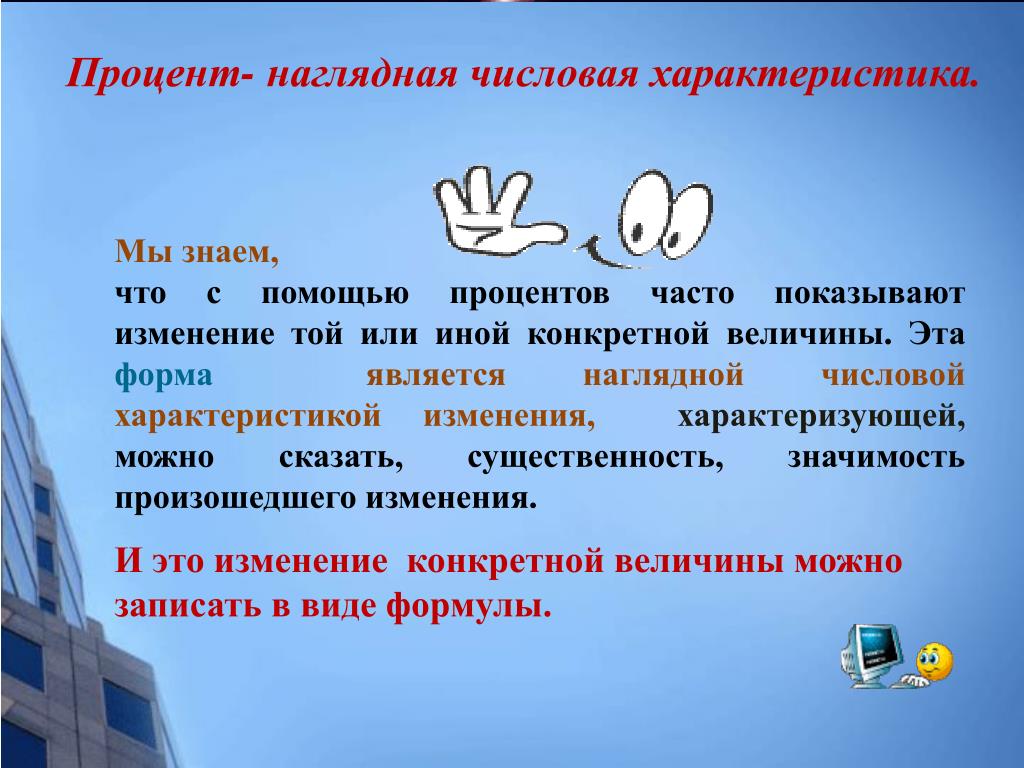 Процент- наглядная числовая характеристика.

Мы знаем,
что с помощью процентов часто показывают изменение той или иной конкретной величины. Эта форма является наглядной числовой характеристикой изменения, характеризующей, можно сказать, существенность, значимость произошедшего изменения.

И это изменение конкретной величины можно записать в виде формулы.